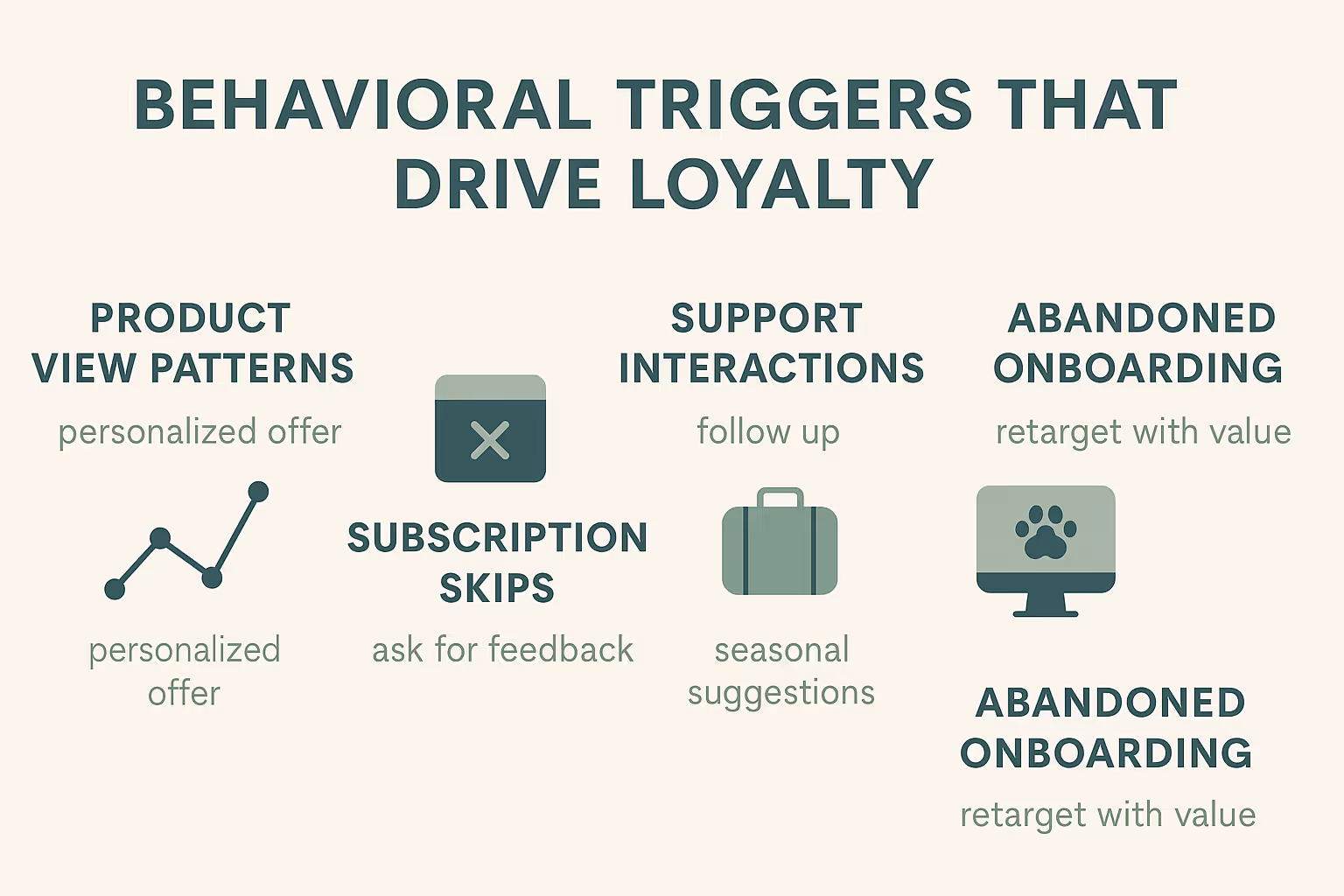 BEHAVIORAL TRIGGERS THAT DRIVE LOYALTY

PRODUCT VIEW PATTERNS

personalized offer

personalized offer

SUBSCRIPTION SKIPS

ask for feedback

SUPPORT INTERACTIONS

follow up

seasonal suggestions

ABANDONED ONBOARDING

retarget with value

ABANDONED ONBOARDING

retarget with value